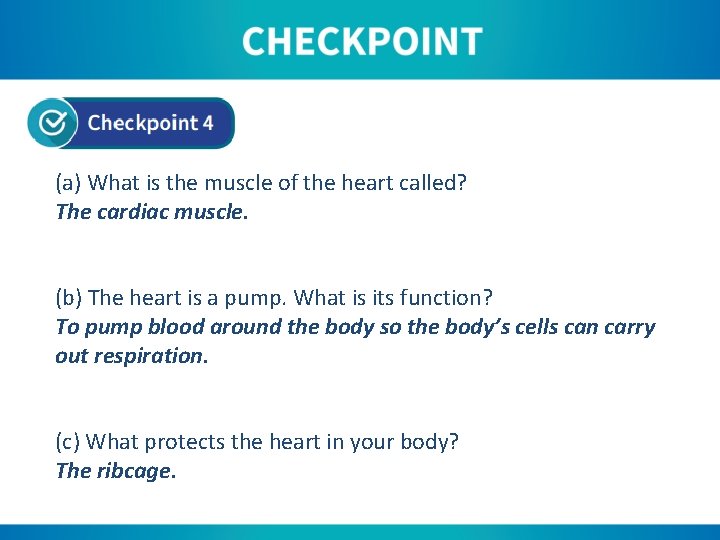 CHECKPOINT

Checkpoint 4

(a) What is the muscle of the heart called?
The cardiac muscle.

(b) The heart is a pump. What is its function?
To pump blood around the body so the body's cells can carry out respiration.

(c) What protects the heart in your body?
The ribcage.